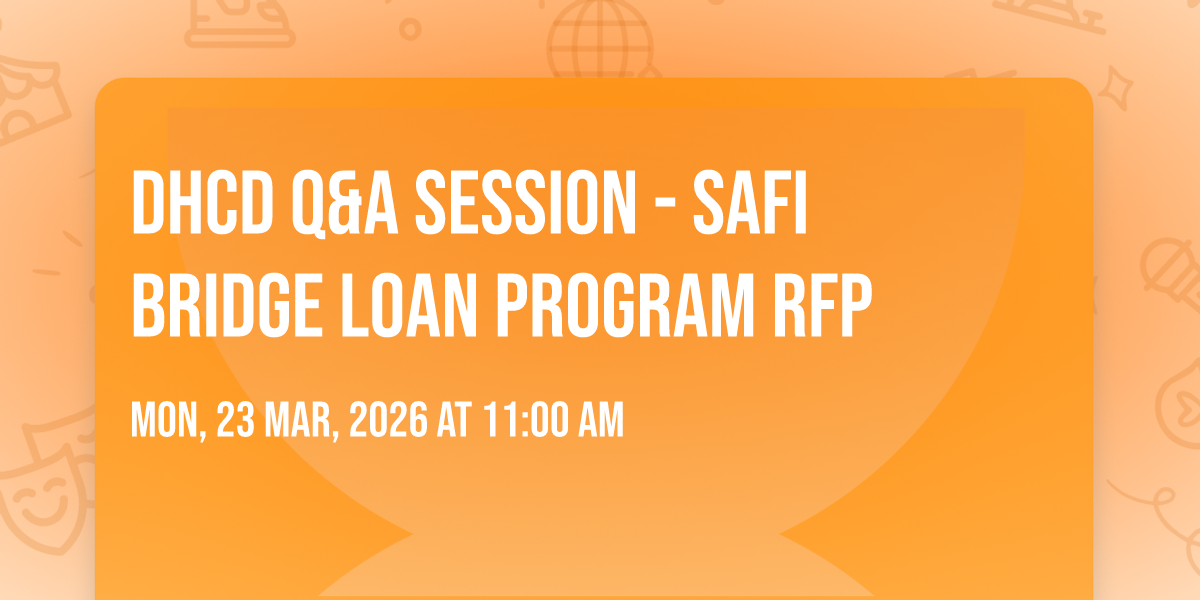 DHCD Q&A SESSION - SAFI BRIDGE LOAN PROGRAM RFP

MON, 23 MAR, 2026 AT 11:00 AM